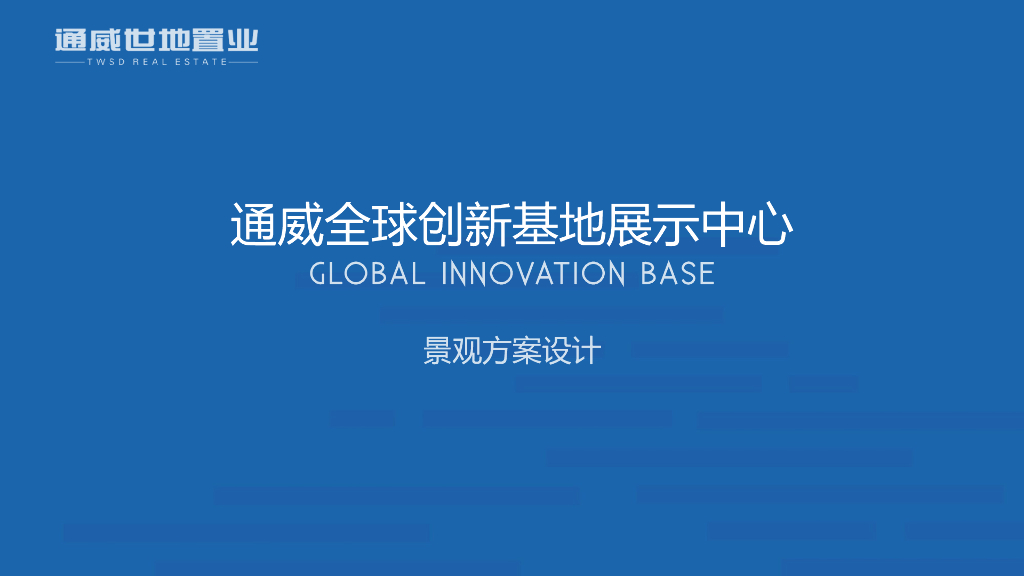 通威世地置业
TWSD REAL ESTATE

通威全球创新基地展示中心
GLOBAL INNOVATION BASE

景观方案设计